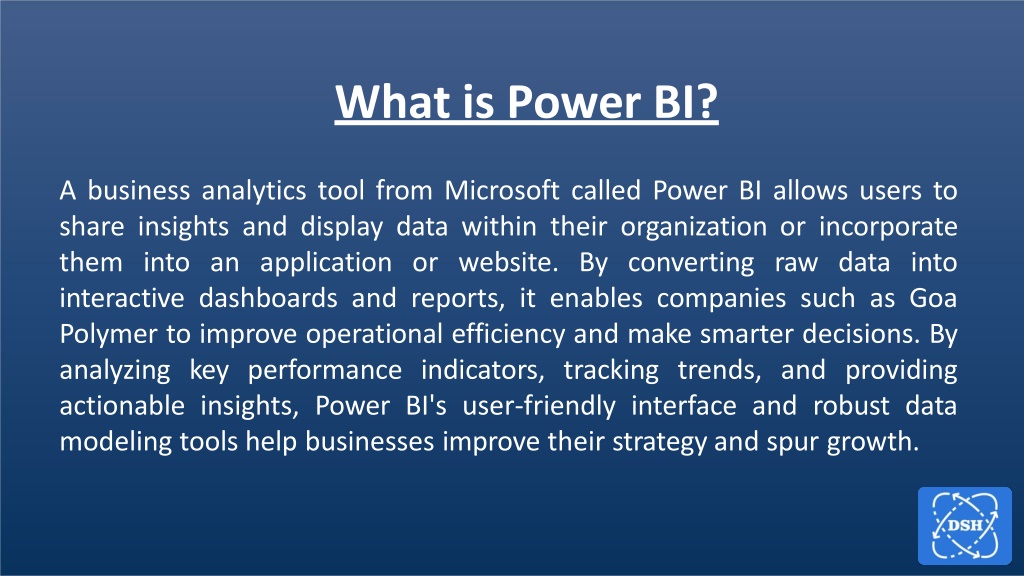 What is Power BI?

A business analytics tool from Microsoft called Power BI allows users to share insights and display data within their organization or incorporate them into an application or website. By converting raw data into interactive dashboards and reports, it enables companies such as Goa Polymer to improve operational efficiency and make smarter decisions. By analyzing key performance indicators, tracking trends, and providing actionable insights, Power BI's user-friendly interface and robust data modeling tools help businesses improve their strategy and spur growth.

DSH